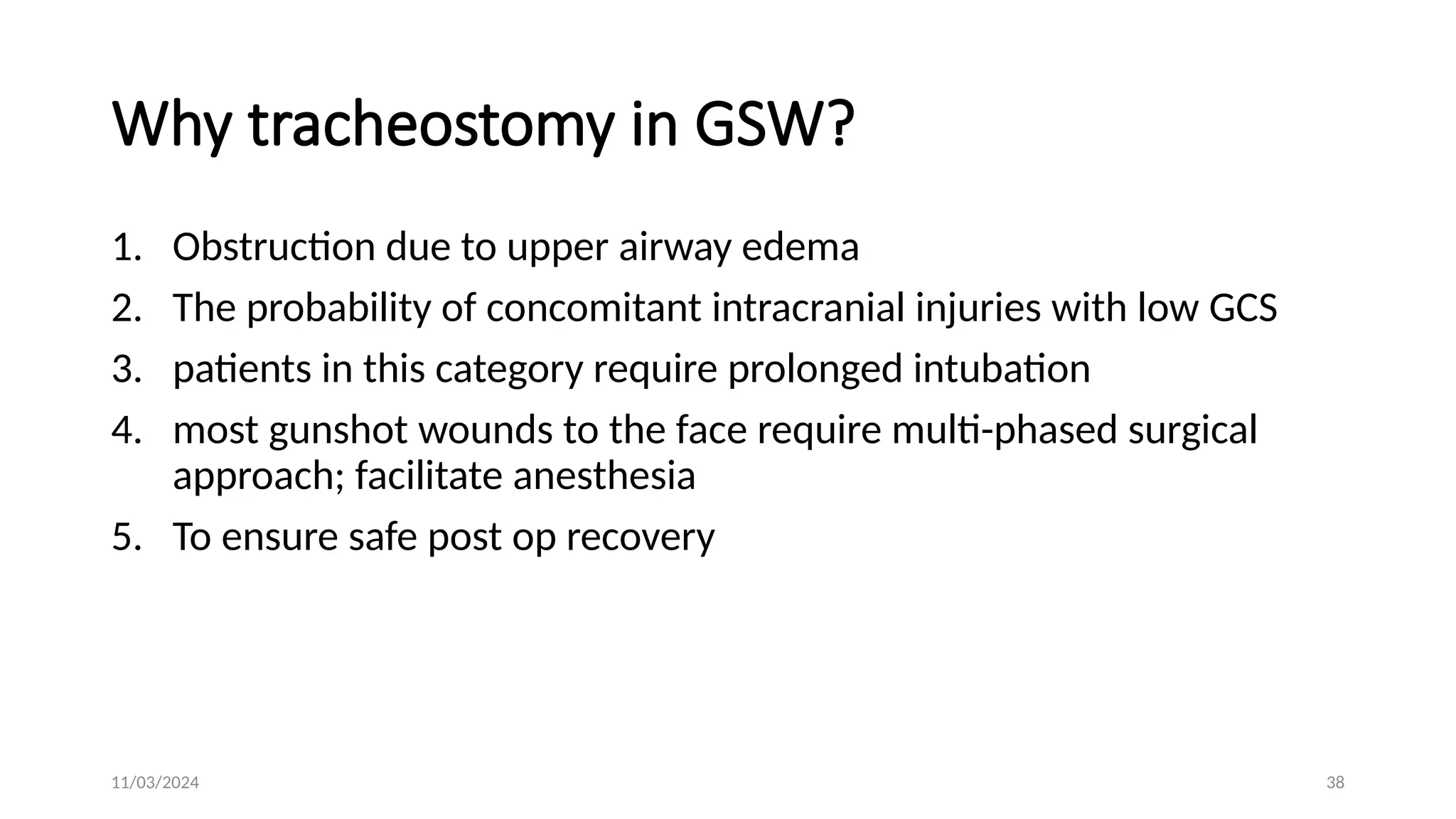 Why tracheostomy in GSW?

1. Obstruction due to upper airway edema
2. The probability of concomitant intracranial injuries with low GCS
3. patients in this category require prolonged intubation
4. most gunshot wounds to the face require multi-phased surgical approach; facilitate anesthesia
5. To ensure safe post op recovery

11/03/2024

38